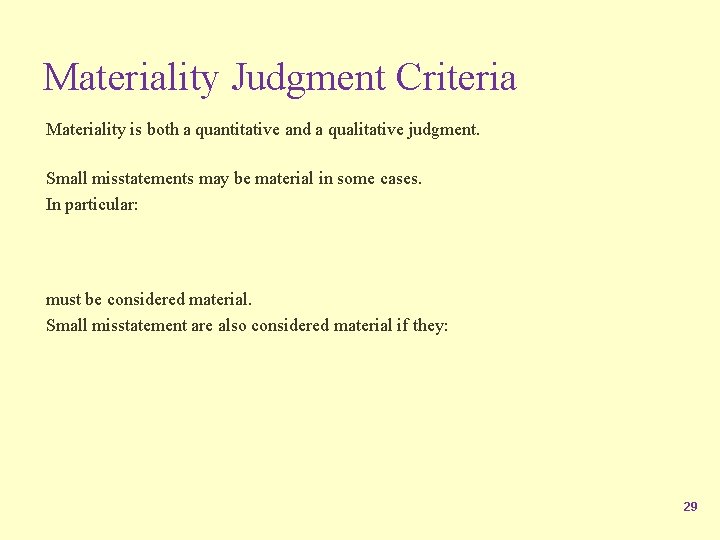 Materiality Judgment Criteria

Materiality is both a quantitative and a qualitative judgment.

Small misstatements may be material in some cases.
In particular:

must be considered material.
Small misstatement are also considered material if they:

29